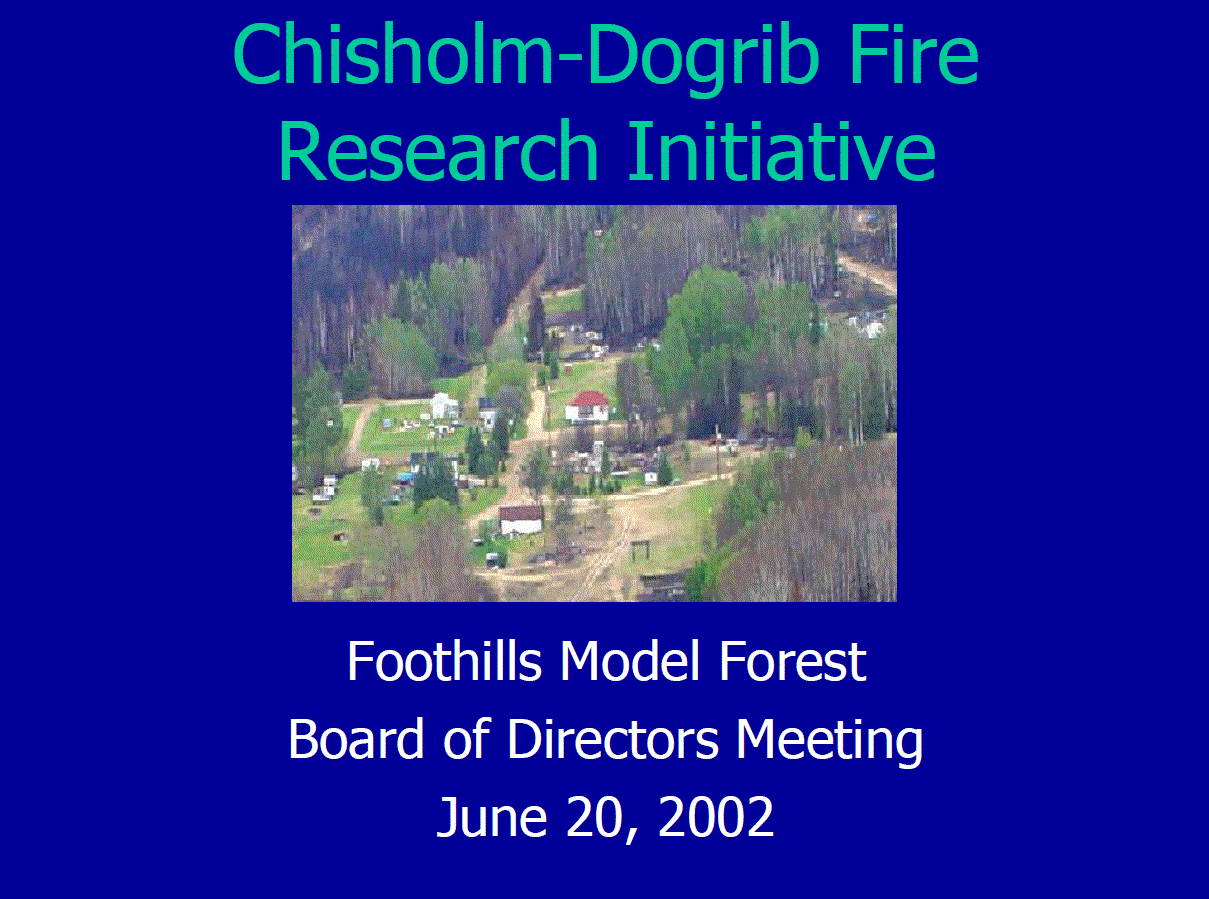 Chisholm-Dogrib Fire Research Initiative

Foothills Model Forest
Board of Directors Meeting
June 20, 2002